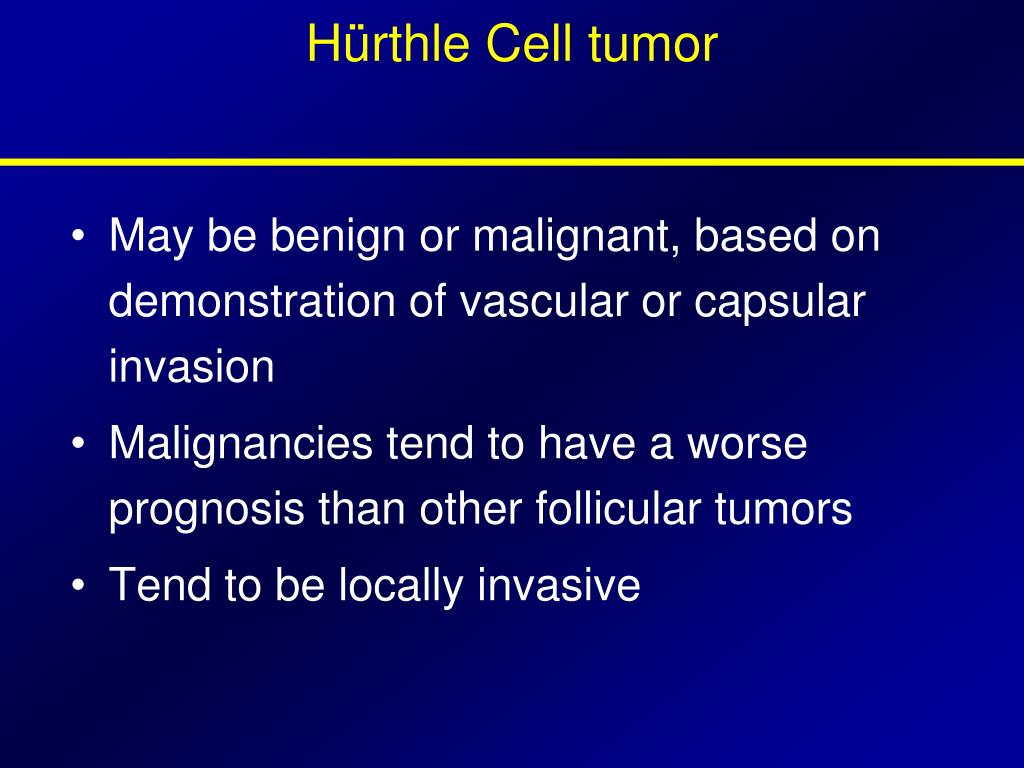 Hürthle Cell tumor

• May be benign or malignant, based on demonstration of vascular or capsular invasion
• Malignancies tend to have a worse prognosis than other follicular tumors
• Tend to be locally invasive